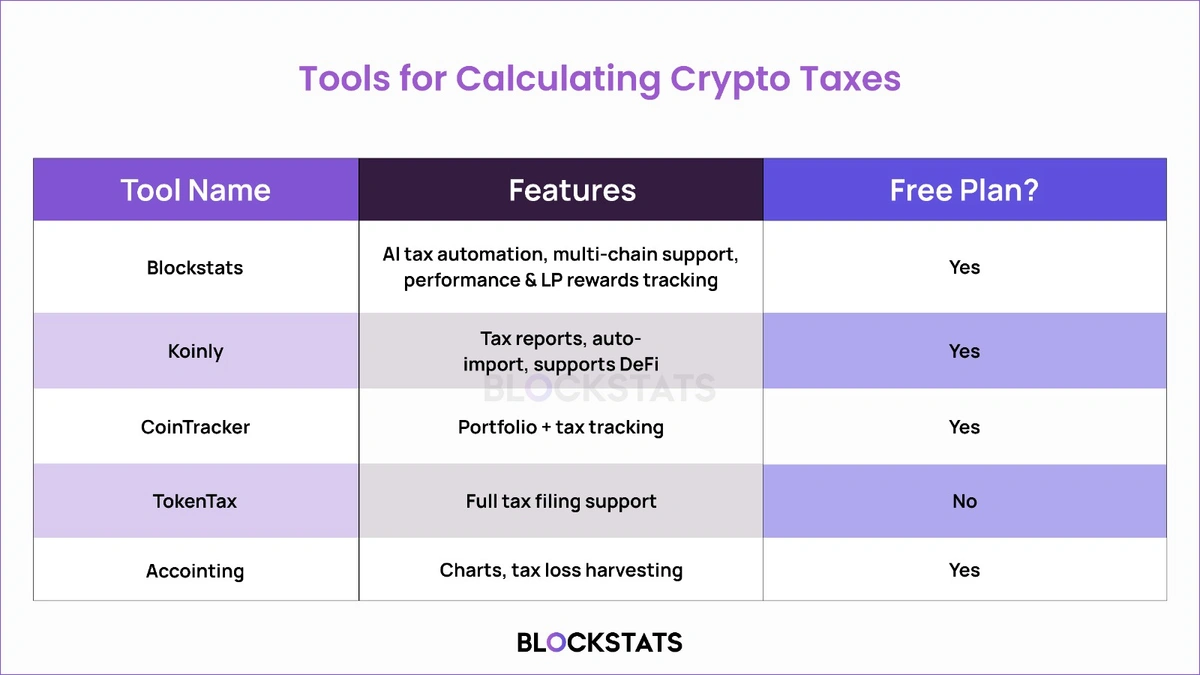 Tools for Calculating Crypto Taxes

| Tool Name | Features | Free Plan? |
|---|---|---|
| Blockstats | AI tax automation, multi-chain support, performance & LP rewards tracking | Yes |
| Koinly | Tax reports, auto-import, supports DeFi | Yes |
| CoinTracker | Portfolio + tax tracking | Yes |
| TokenTax | Full tax filing support | No |
| Accointing | Charts, tax loss harvesting | Yes |

BLOCKSTATS

BLOCKSTATS